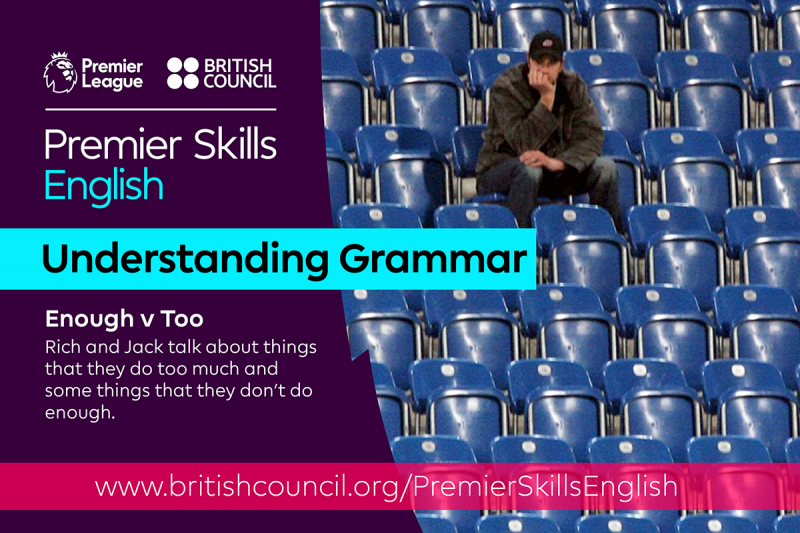 Premier League

BRITISH COUNCIL

Premier Skills English

Understanding Grammar

Enough v Too

Rich and Jack talk about things that they do too much and some things that they don't do enough.

www.britishcouncil.org/PremierSkillsEnglish